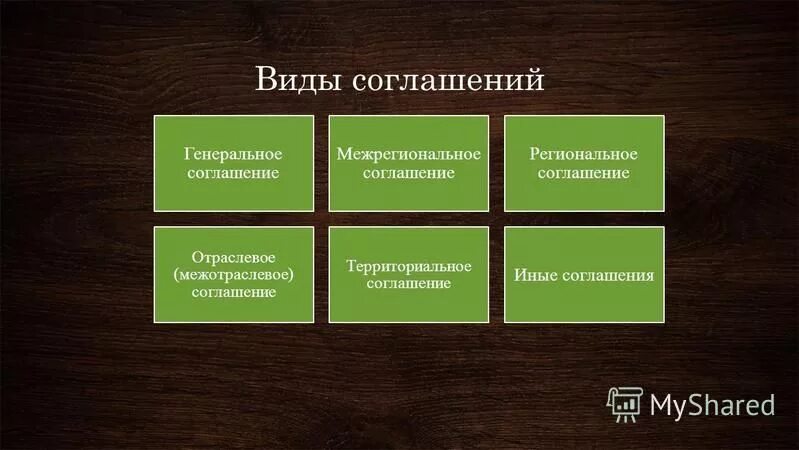 Виды соглашений

Генеральное соглашение

Межрегиональное соглашение

Региональное соглашение

Отраслевое (межотраслевое) соглашение

Территориальное соглашение

Иные соглашения

MyShared